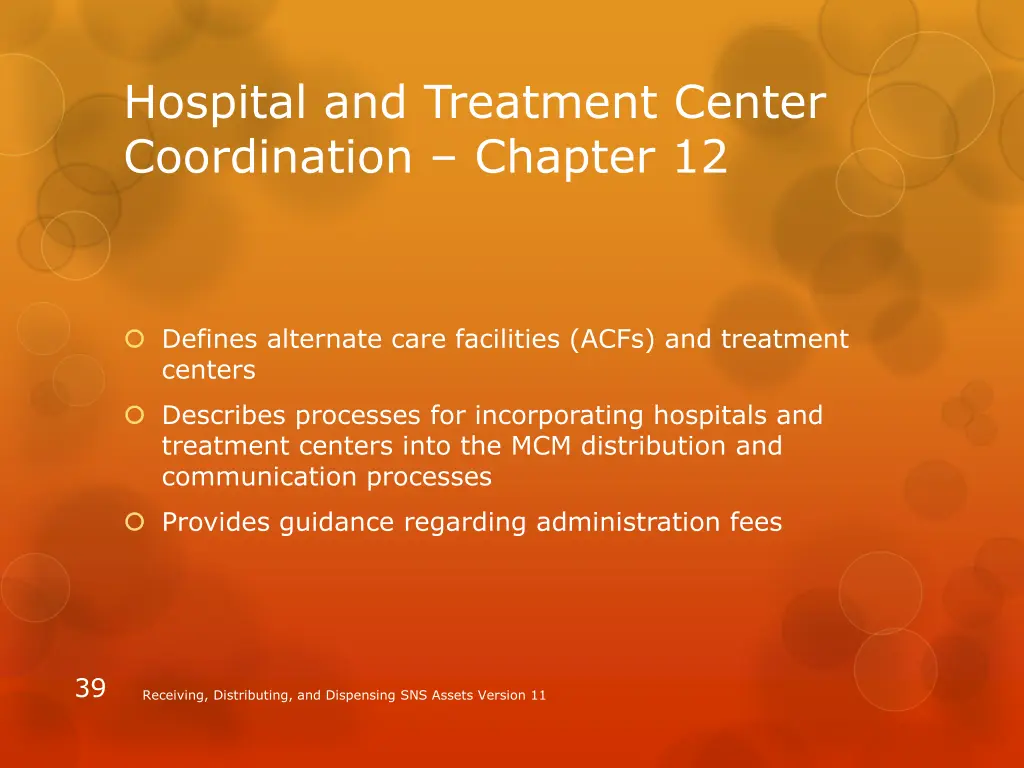 Hospital and Treatment Center Coordination – Chapter 12

Defines alternate care facilities (ACFs) and treatment centers

Describes processes for incorporating hospitals and treatment centers into the MCM distribution and communication processes

Provides guidance regarding administration fees

39

Receiving, Distributing, and Dispensing SNS Assets Version 11